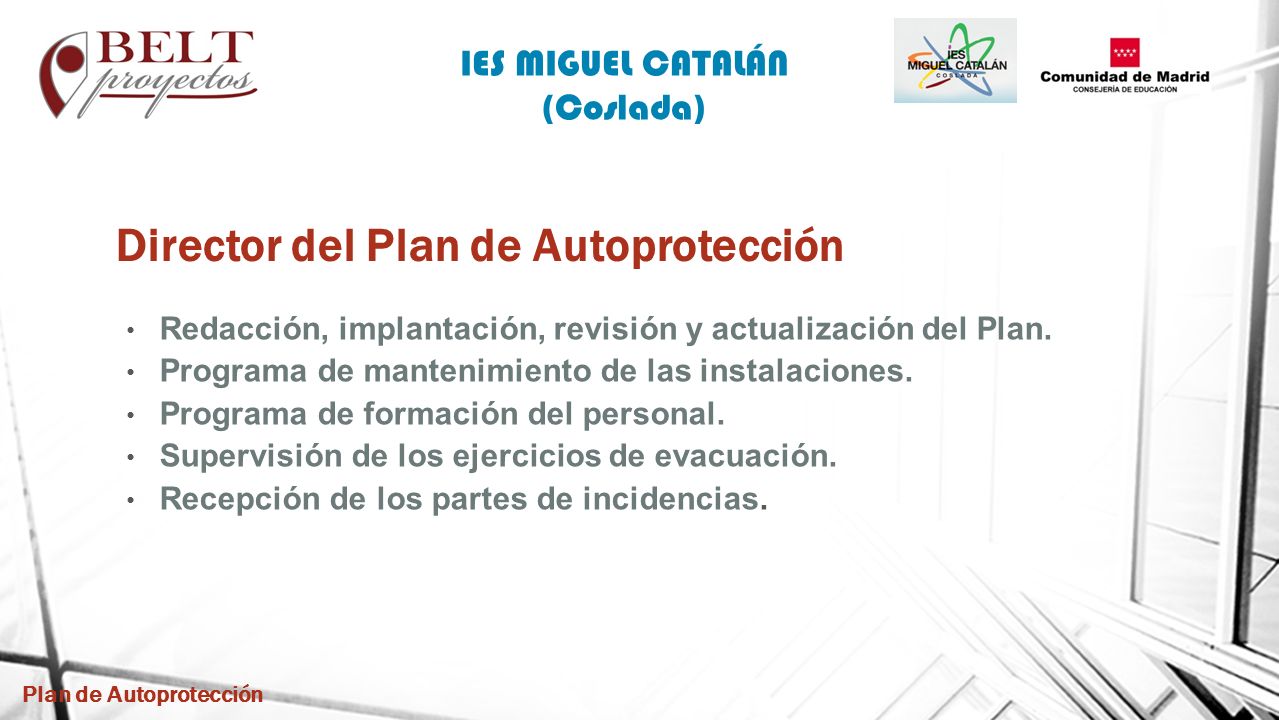 BELT proyectos

IES MIGUEL CATALÁN
(Coslada)

IES MIGUEL CATALÁN COSLADA

Comunidad de Madrid
CONSEJERÍA DE EDUCACIÓN

Director del Plan de Autoprotección

• Redacción, implantación, revisión y actualización del Plan.
• Programa de mantenimiento de las instalaciones.
• Programa de formación del personal.
• Supervisión de los ejercicios de evacuación.
• Recepción de los partes de incidencias.

Plan de Autoprotección